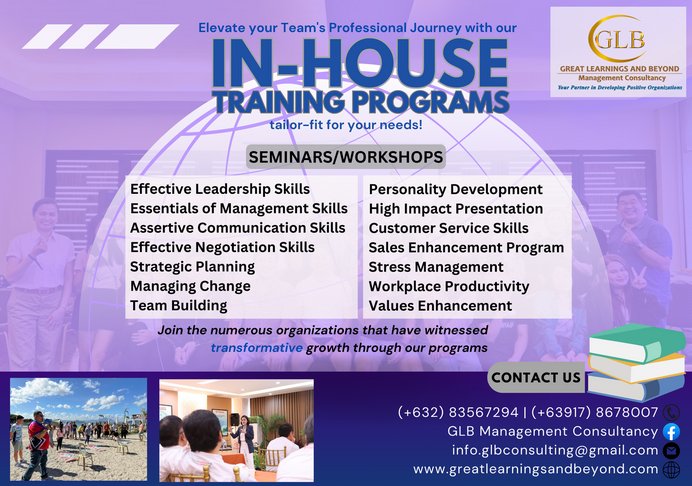 Elevate your Team's Professional Journey with our

IN-HOUSE TRAINING PROGRAMS

tailor-fit for your needs!

GLB
GREAT LEARNINGS AND BEYOND
Management Consultancy
Your Partner in Developing Positive Organizations

SEMINARS/WORKSHOPS

Effective Leadership Skills
Essentials of Management Skills
Assertive Communication Skills
Effective Negotiation Skills
Strategic Planning
Managing Change
Team Building

Personality Development
High Impact Presentation
Customer Service Skills
Sales Enhancement Program
Stress Management
Workplace Productivity
Values Enhancement

Join the numerous organizations that have witnessed transformative growth through our programs

CONTACT US

(+632) 83567294 | (+63917) 8678007
GLB Management Consultancy
info.glbconsulting@gmail.com
www.greatlearningsandbeyond.com